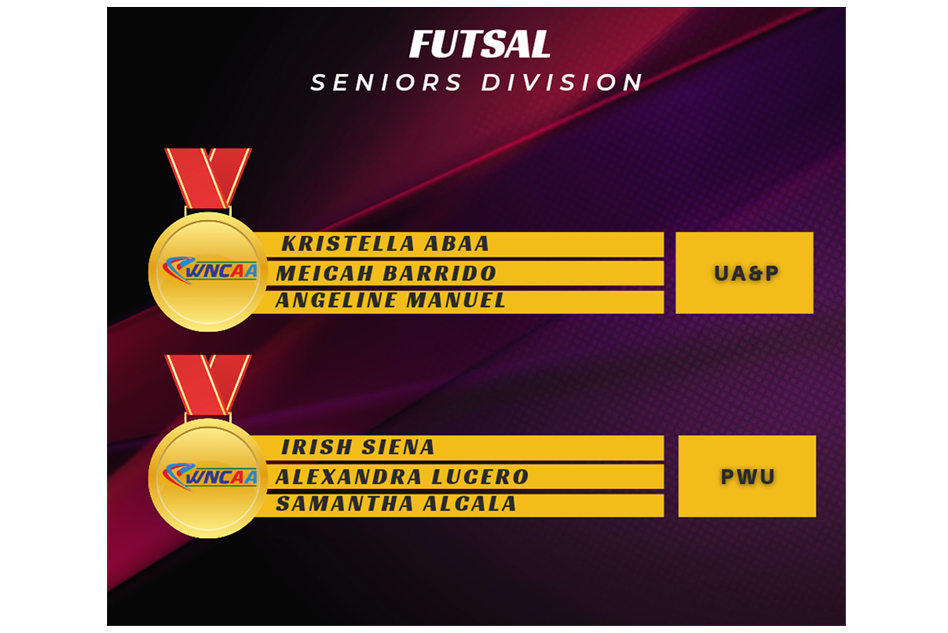 FUTSAL
SENIORS DIVISION

WNCAA
KRISTELLA ABAA
MEICAH BARRIDO
ANGELINE MANUEL
UA&P

WNCAA
IRISH SIENA
ALEXANDRA LUCERO
SAMANTHA ALCALA
PWU